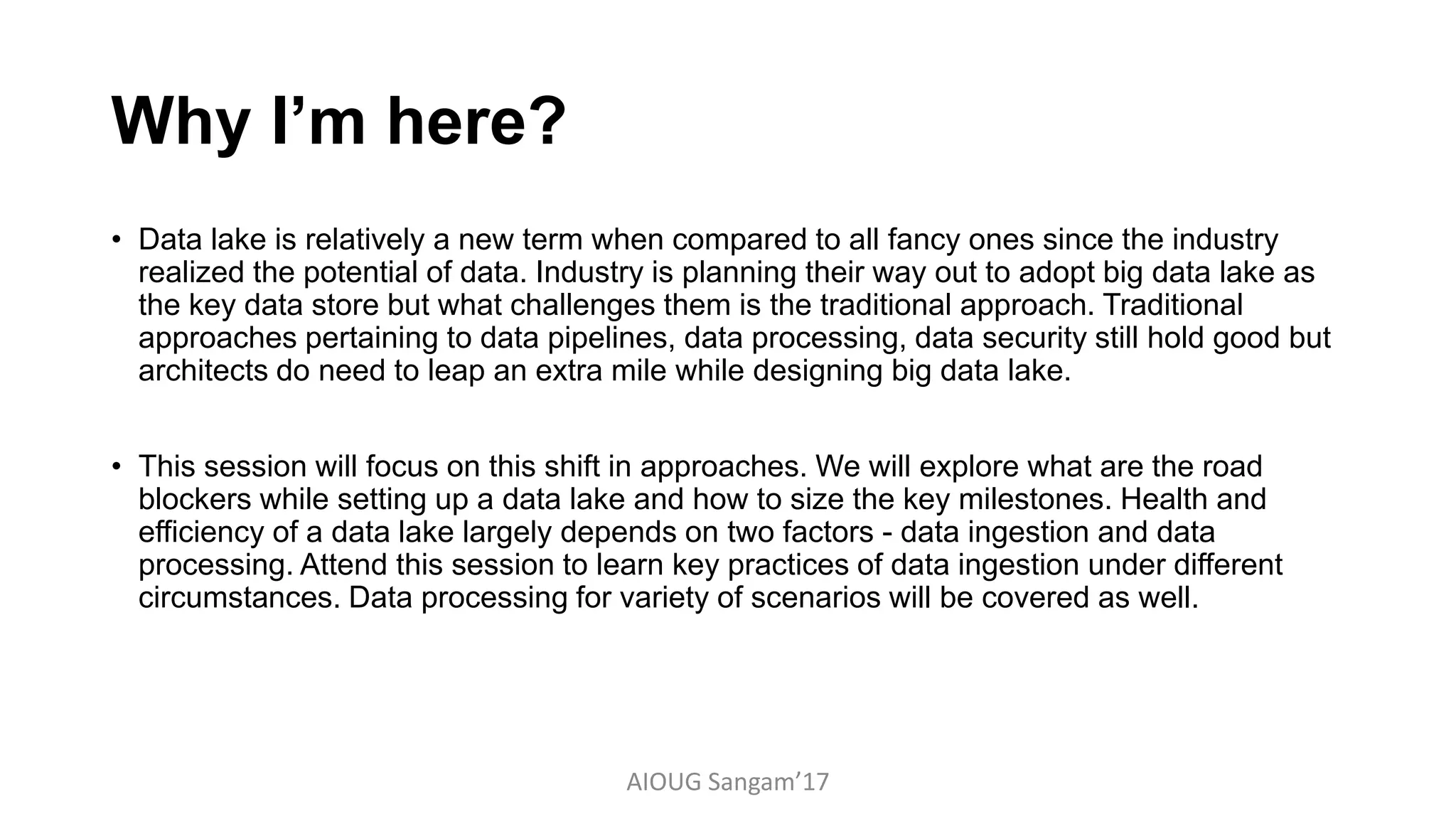 Why I’m here?

• Data lake is relatively a new term when compared to all fancy ones since the industry realized the potential of data. Industry is planning their way out to adopt big data lake as the key data store but what challenges them is the traditional approach. Traditional approaches pertaining to data pipelines, data processing, data security still hold good but architects do need to leap an extra mile while designing big data lake.

• This session will focus on this shift in approaches. We will explore what are the road blockers while setting up a data lake and how to size the key milestones. Health and efficiency of a data lake largely depends on two factors - data ingestion and data processing. Attend this session to learn key practices of data ingestion under different circumstances. Data processing for variety of scenarios will be covered as well.

AIOUG Sangam’17